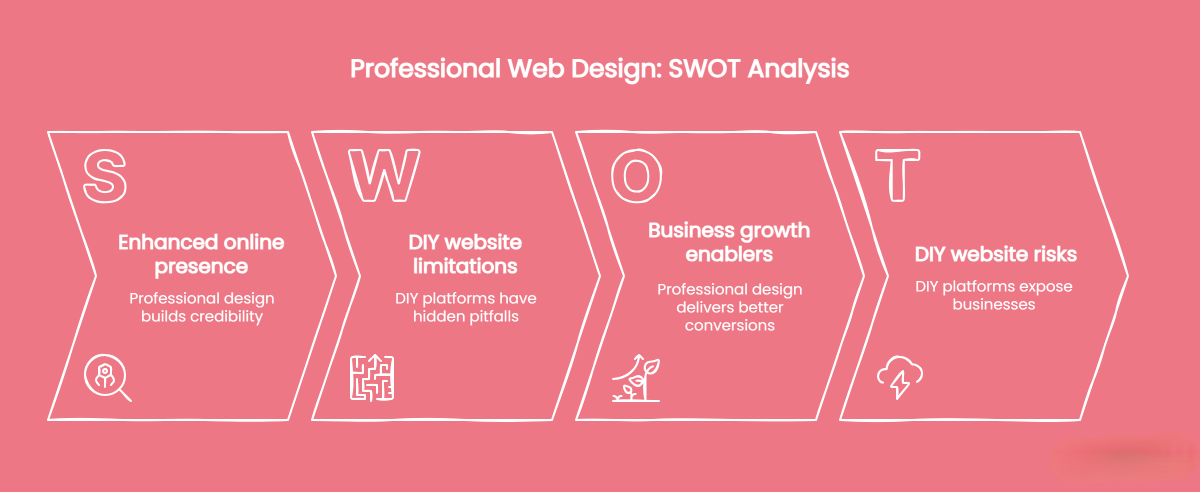 Professional Web Design: SWOT Analysis

S

Enhanced online presence

Professional design builds credibility

W

DIY website limitations

DIY platforms have hidden pitfalls

O

Business growth enablers

Professional design delivers better conversions

T

DIY website risks

DIY platforms expose businesses